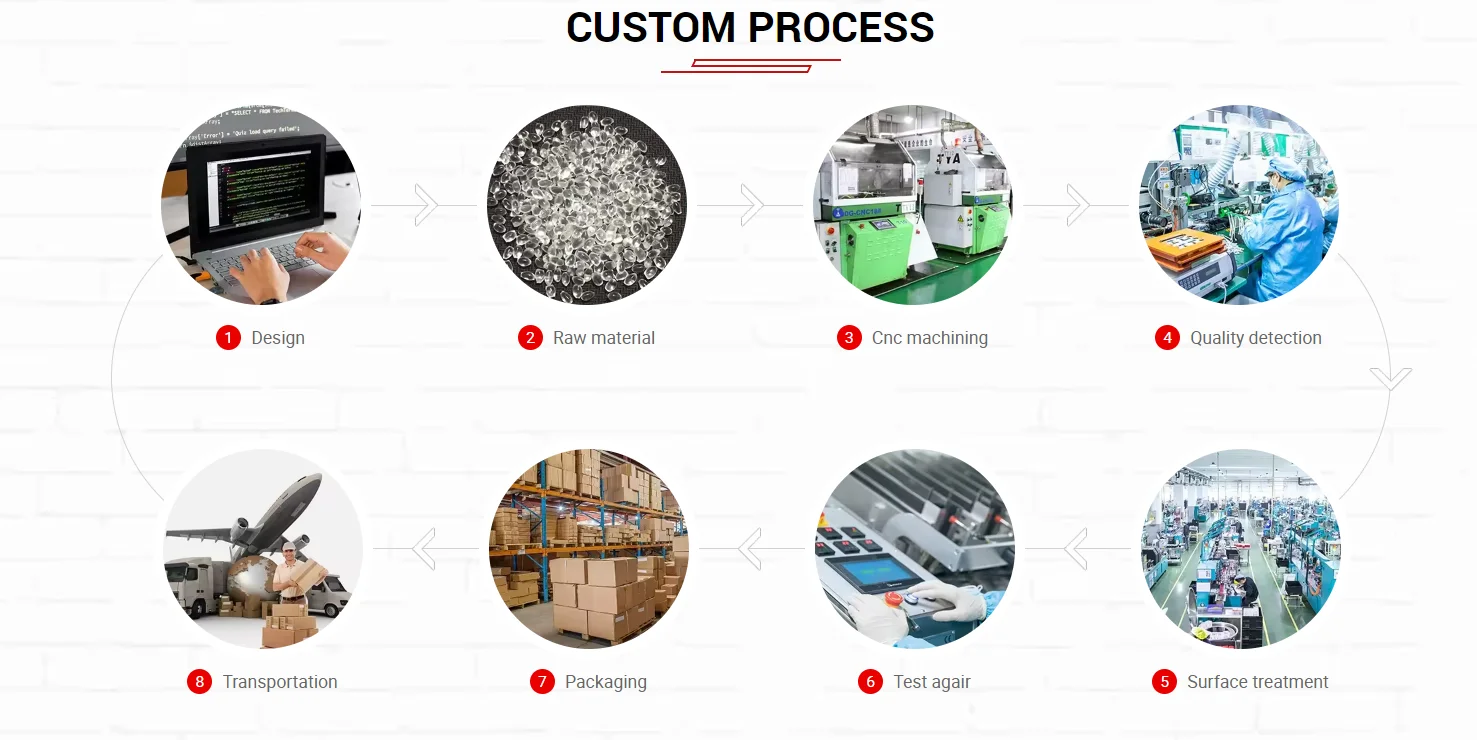 CUSTOM PROCESS

1 Design

2 Raw material

3 Cnc machining

4 Quality detection

5 Surface treatment

6 Test agair

7 Packaging

8 Transportation